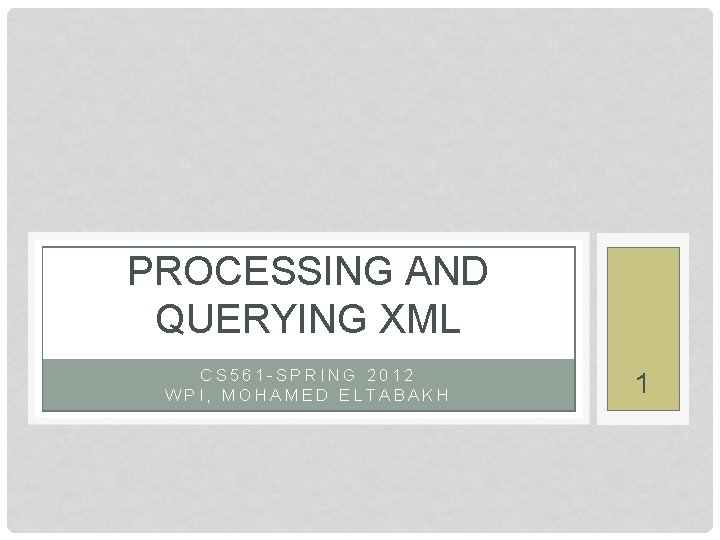 PROCESSING AND QUERYING XML

CS561-SPRING 2012
WPI, MOHAMED ELTABAKH

1